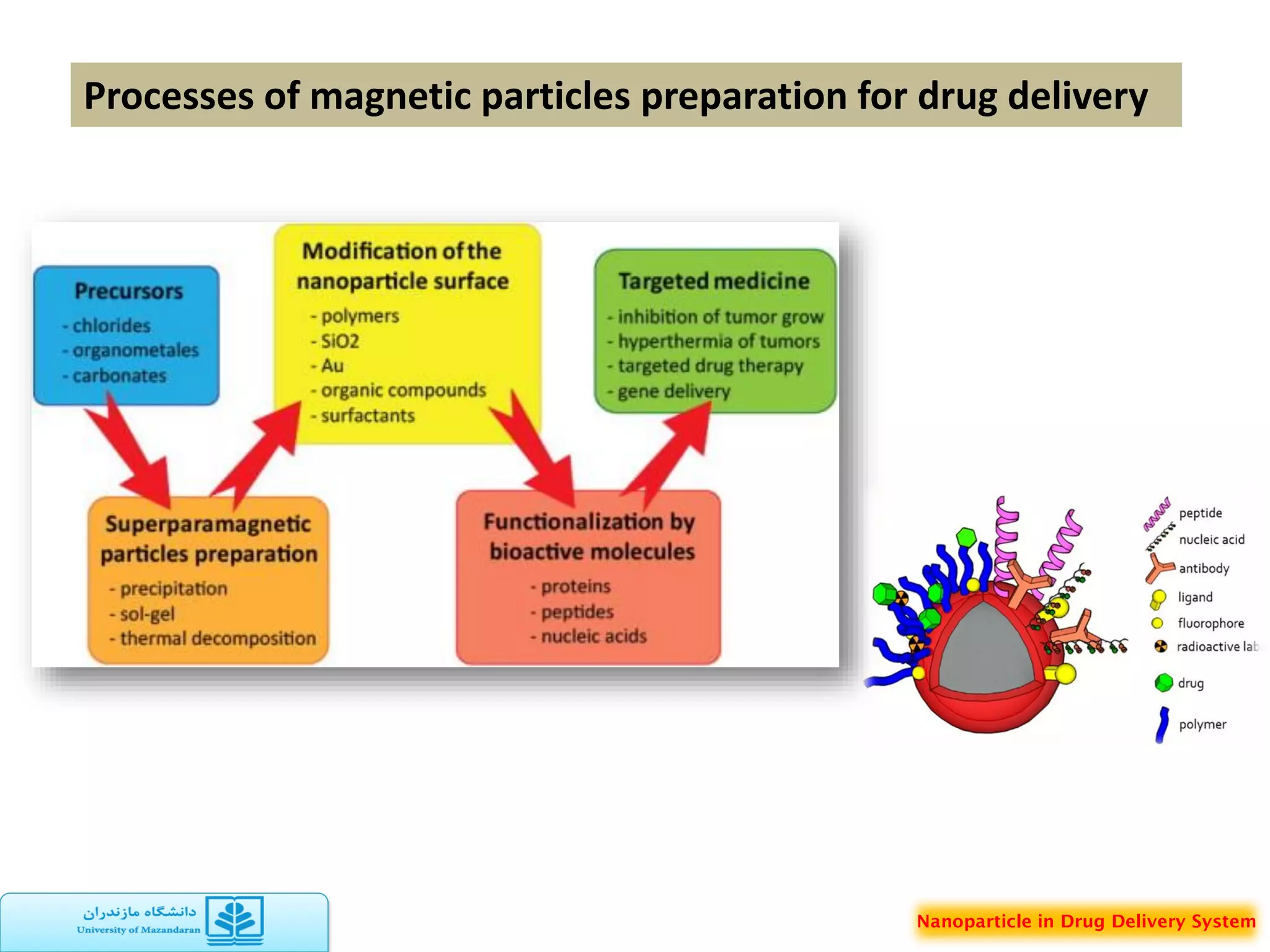 Processes of magnetic particles preparation for drug delivery

Precursors
- chlorides
- organometales
- carbonates

Modification of the nanoparticle surface
- polymers
- SiO2
- Au
- organic compounds
- surfactants

Targeted medicine
- inhibition of tumor grow
- hyperthermia of tumors
- targeted drug therapy
- gene delivery

Superparamagnetic particles preparation
- precipitation
- sol-gel
- thermal decomposition

Functionalization by bioactive molecules
- proteins
- peptides
- nucleic acids

peptide
nucleic acid
antibody
ligand
fluorophore
radioactive lab
drug
polymer

دانشگاه مازندران
University of Mazandaran

Nanoparticle in Drug Delivery System